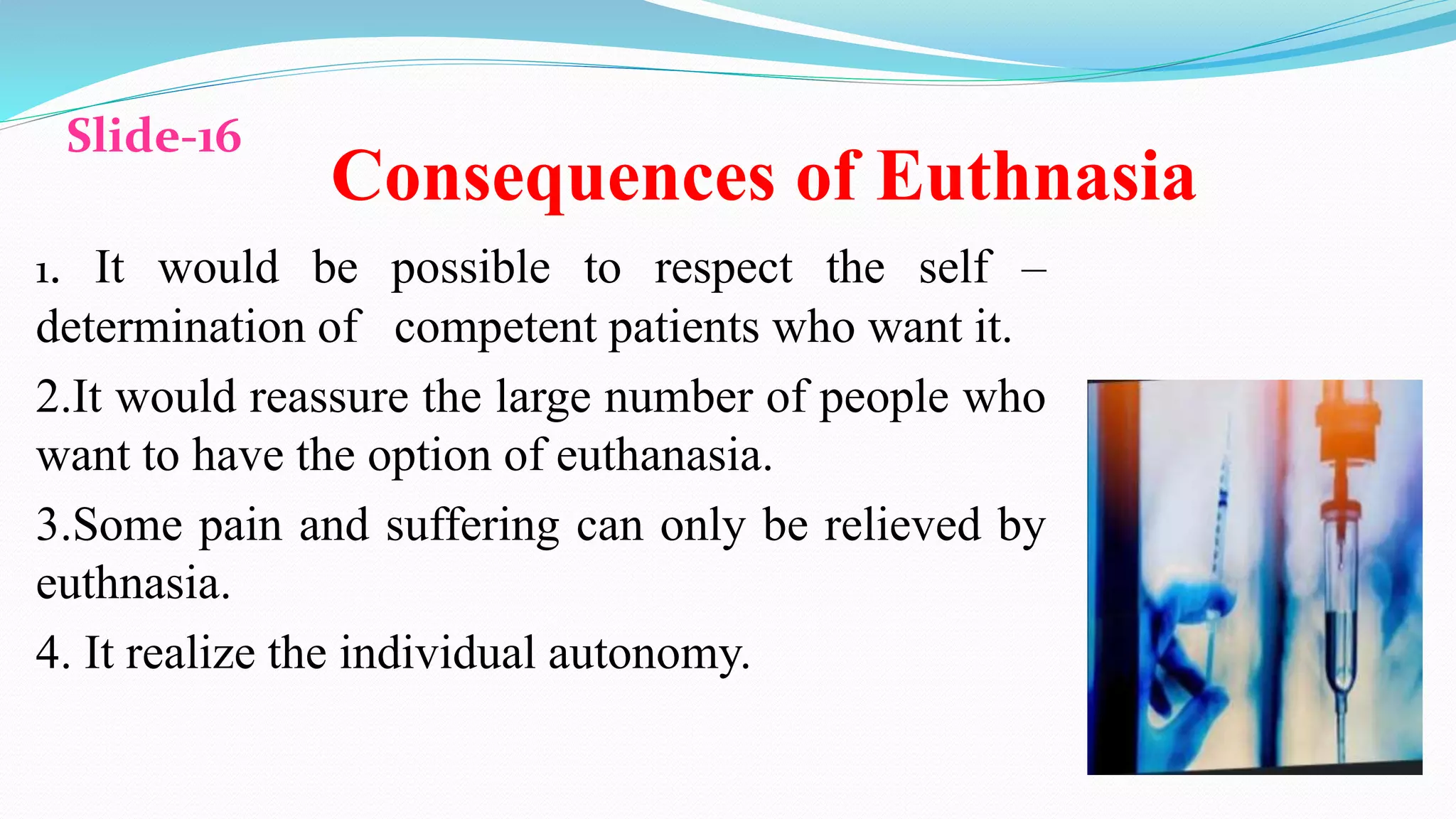 Slide-16

Consequences of Euthnasia

1. It would be possible to respect the self – determination of competent patients who want it.

2.It would reassure the large number of people who want to have the option of euthanasia.

3.Some pain and suffering can only be relieved by euthnasia.

4. It realize the individual autonomy.